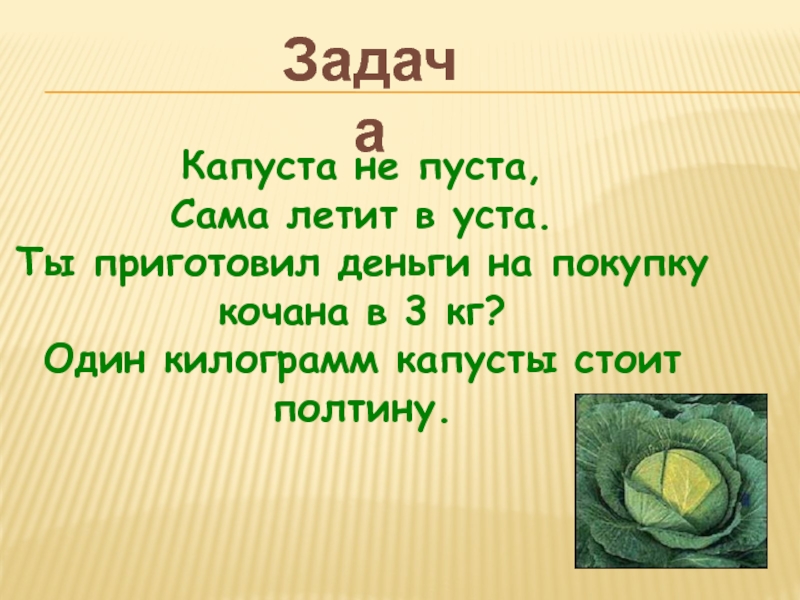 Задача

Капуста не пуста,
Сама летит в уста.
Ты приготовил деньги на покупку кочана в 3 кг?
Один килограмм капусты стоит полтину.